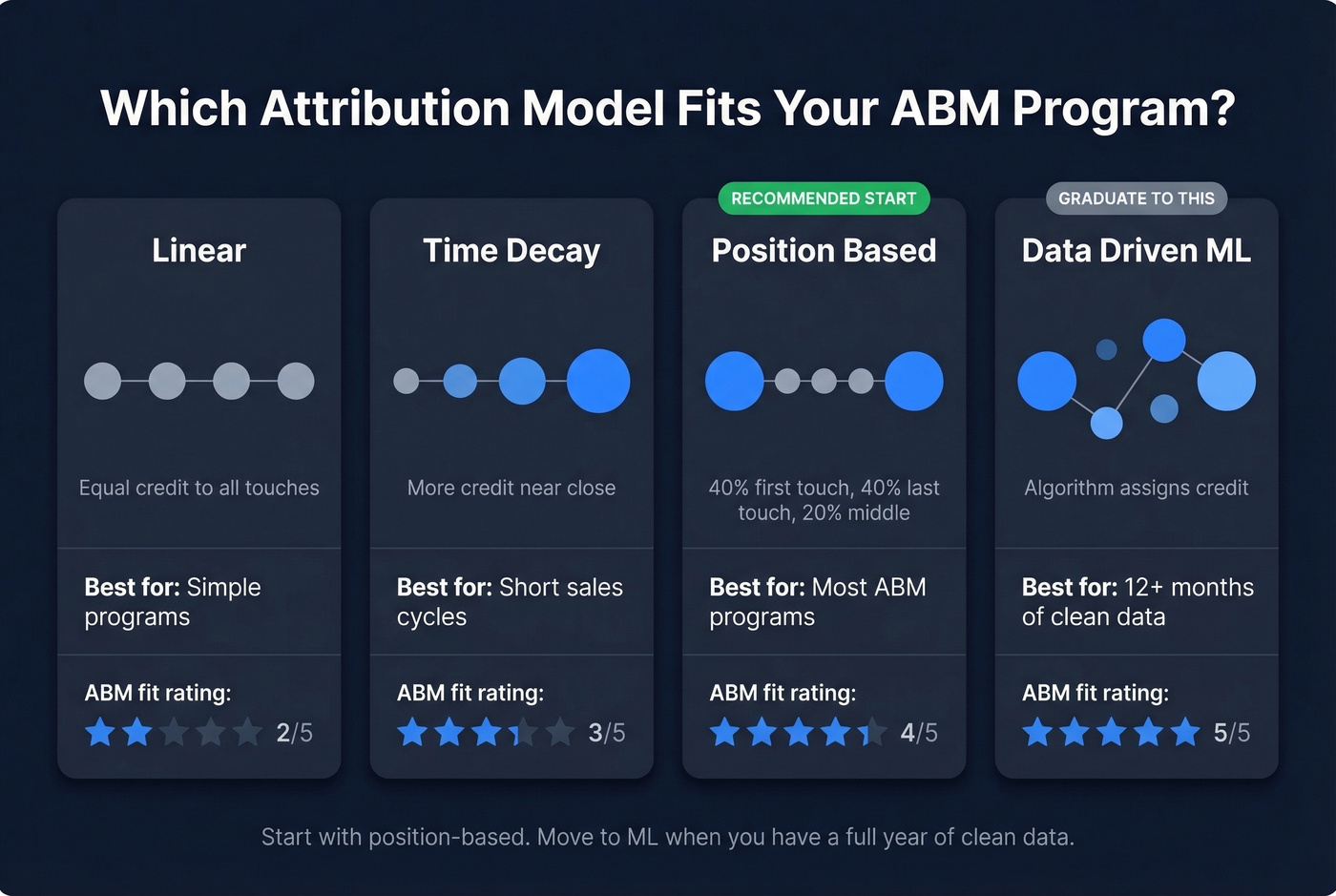 Which Attribution Model Fits Your ABM Program?

Linear

Equal credit to all touches

Best for: Simple programs

ABM fit rating:

2/5

Time Decay

More credit near close

Best for: Short sales cycles

ABM fit rating:

3/5

RECOMMENDED START

Position Based

40% first touch, 40% last touch, 20% middle

Best for: Most ABM programs

ABM fit rating:

4/5

GRADUATE TO THIS

Data Driven ML

Algorithm assigns credit

Best for: 12+ months of clean data

ABM fit rating:

5/5

Start with position-based. Move to ML when you have a full year of clean data.